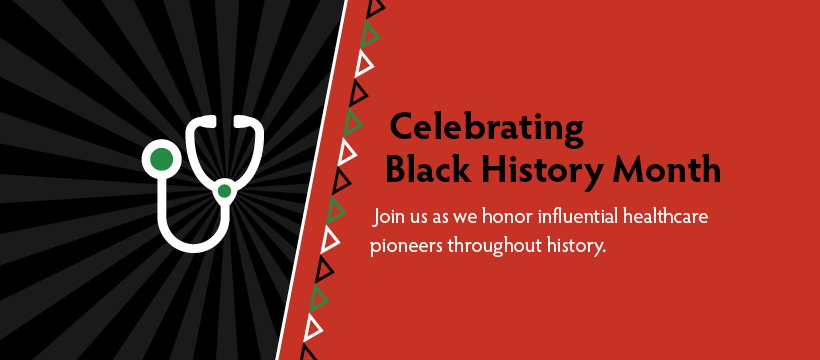 Celebrating
Black History Month

Join us as we honor influential healthcare pioneers throughout history.